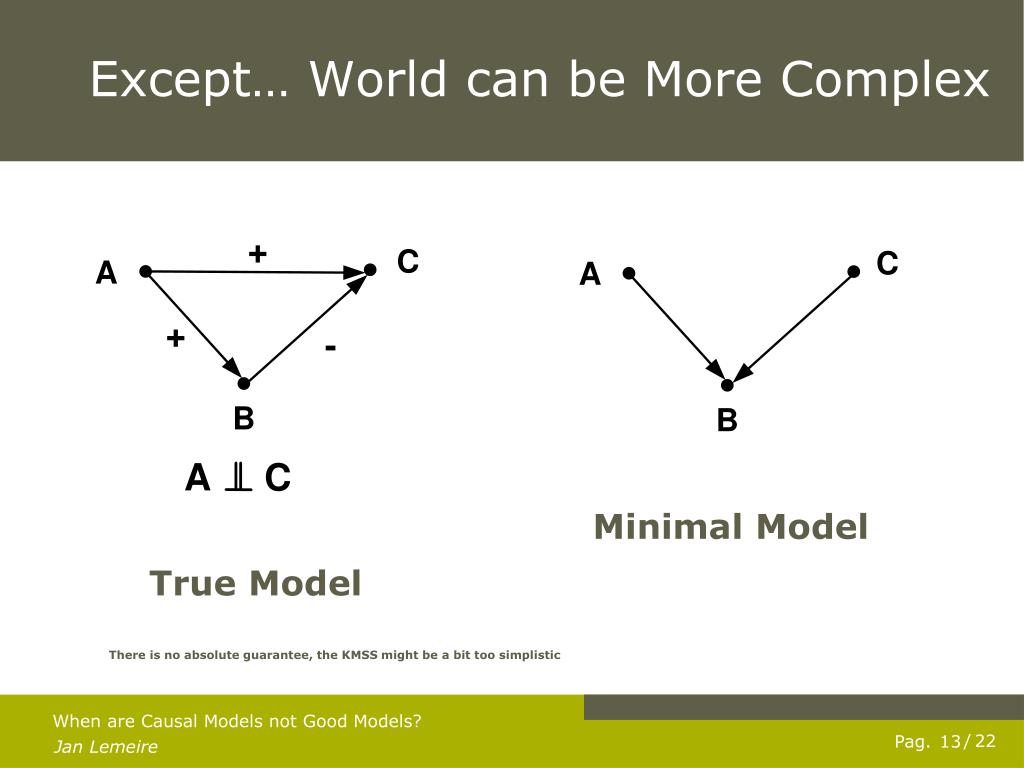 Except… World can be More Complex

A + C
+ -
B

$A \perp\!\!\!\perp C$

True Model

A C
B

Minimal Model

There is no absolute guarantee, the KMSS might be a bit too simplistic

When are Causal Models not Good Models?
Jan Lemeire

Pag. 13/22